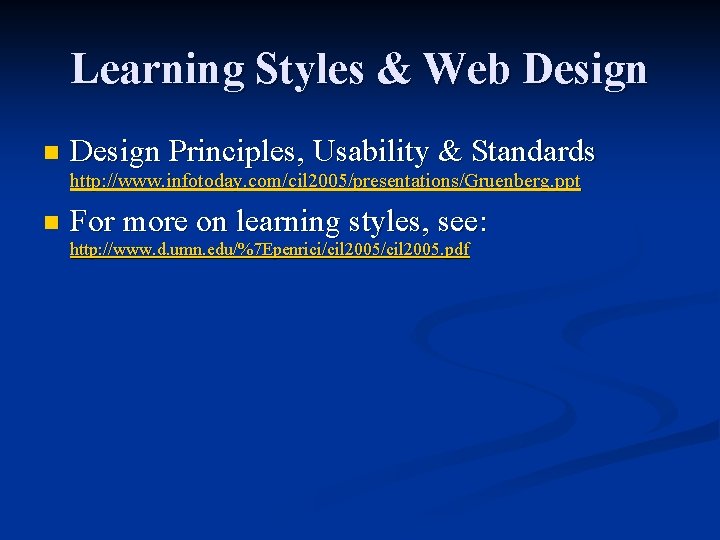 Learning Styles & Web Design

Design Principles, Usability & Standards
http://www.infotoday.com/cil2005/presentations/Gruenberg.ppt

For more on learning styles, see:
http://www.d.umn.edu/%7Epenrici/cil2005/cil2005.pdf